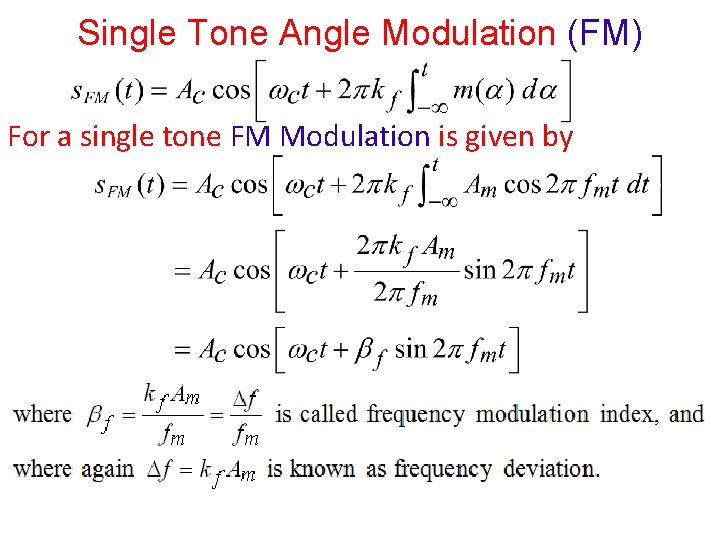 Single Tone Angle Modulation (FM)

$s_{FM}(t) = A_C \cos\left[\omega_C t + 2\pi k_f \int_{-\infty}^{t} m(\alpha)\, d\alpha\right]$

For a single tone FM Modulation is given by

$s_{FM}(t) = A_C \cos\left[\omega_C t + 2\pi k_f \int_{-\infty}^{t} A_m \cos 2\pi f_m t\, dt\right]$

$= A_C \cos\left[\omega_C t + \frac{2\pi k_f A_m}{2\pi f_m} \sin 2\pi f_m t\right]$

$= A_C \cos\left[\omega_C t + \beta_f \sin 2\pi f_m t\right]$

where $\beta_f = \frac{k_f A_m}{f_m} = \frac{\Delta f}{f_m}$ is called frequency modulation index, and

where again $\Delta f = k_f A_m$ is known as frequency deviation.